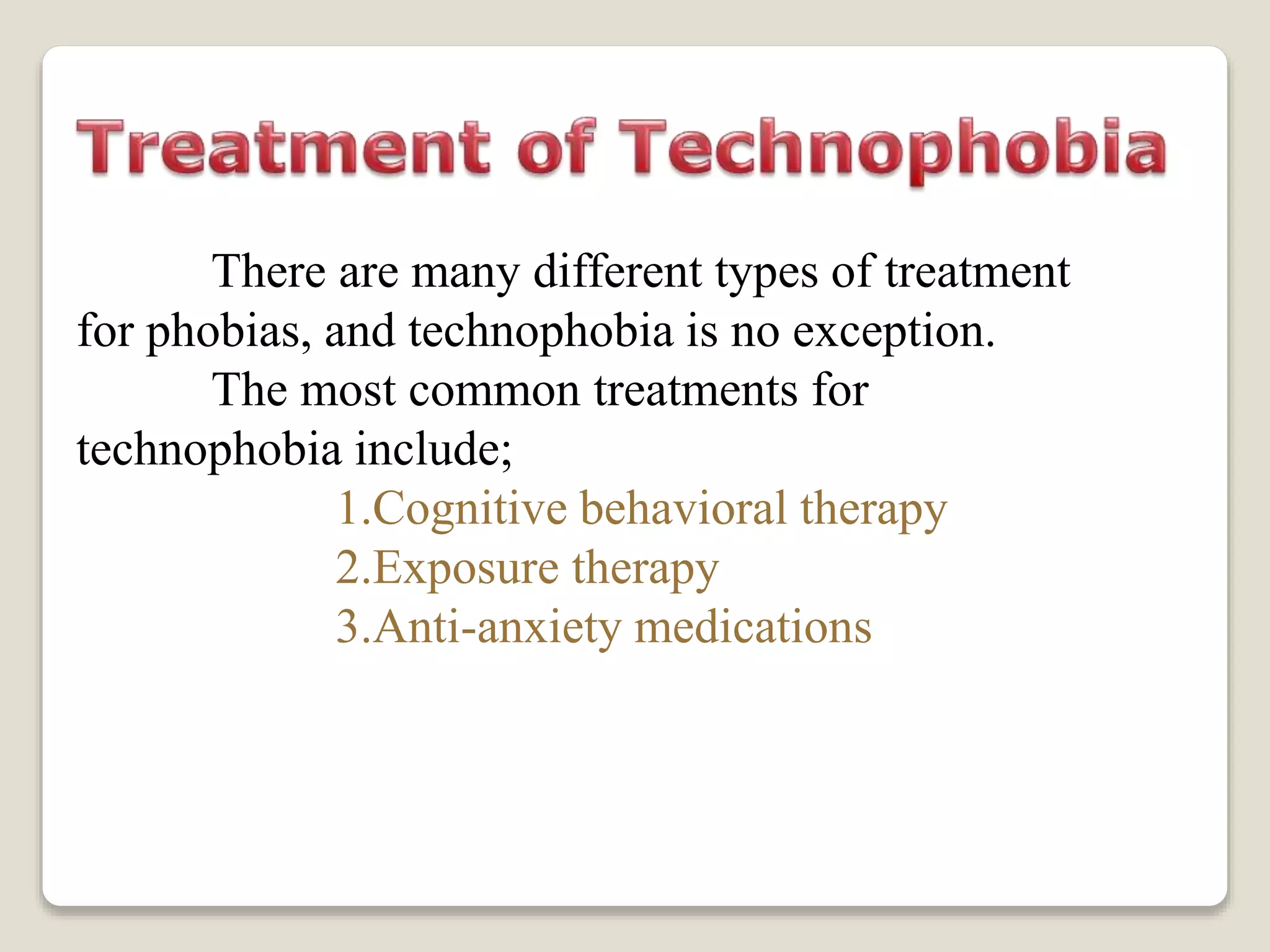 Treatment of Technophobia

There are many different types of treatment for phobias, and technophobia is no exception.

The most common treatments for technophobia include;

1.Cognitive behavioral therapy
2.Exposure therapy
3.Anti-anxiety medications